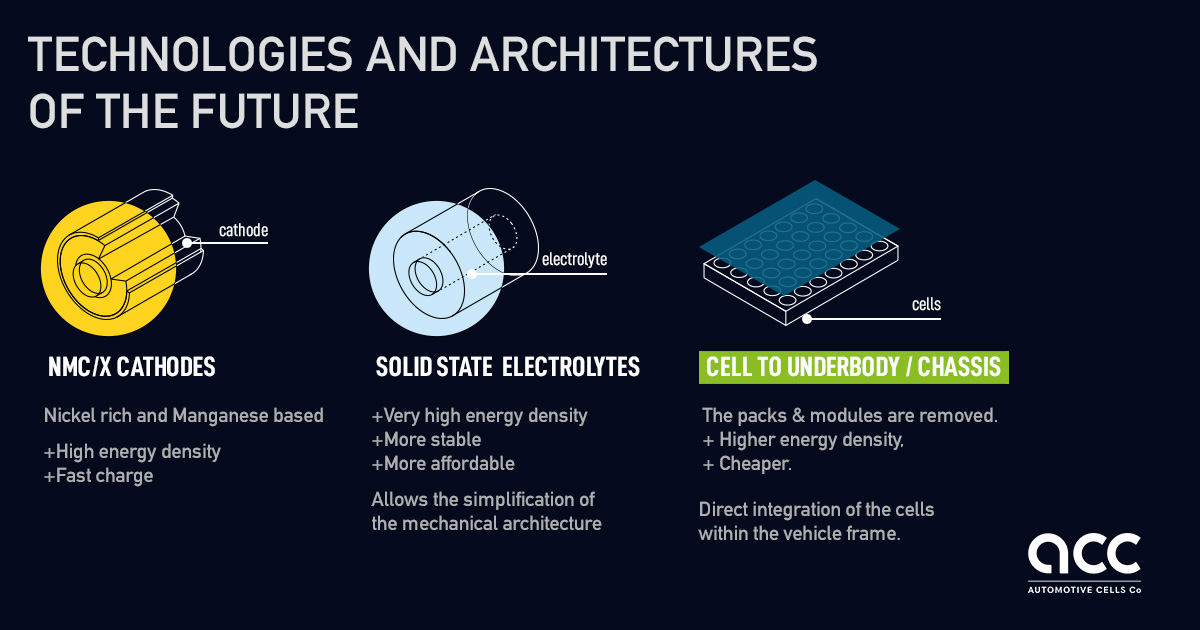 TECHNOLOGIES AND ARCHITECTURES OF THE FUTURE

cathode

NMC/X CATHODES

Nickel rich and Manganese based

+High energy density
+Fast charge

electrolyte

SOLID STATE ELECTROLYTES

+Very high energy density
+More stable
+More affordable

Allows the simplification of the mechanical architecture

cells

CELL TO UNDERBODY / CHASSIS

The packs & modules are removed.
+ Higher energy density,
+ Cheaper.

Direct integration of the cells within the vehicle frame.

acc
AUTOMOTIVE CELLS Co